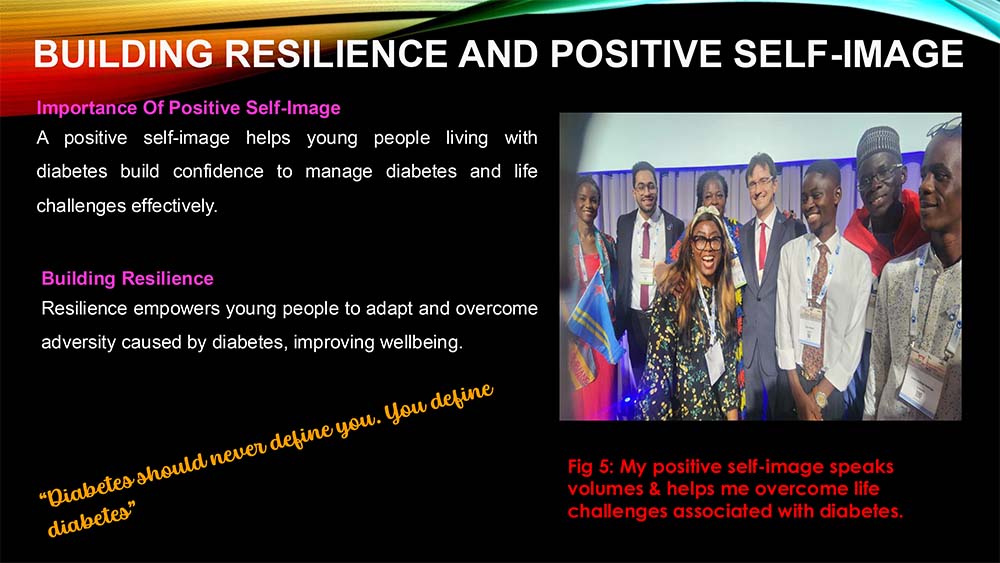 BUILDING RESILIENCE AND POSITIVE SELF-IMAGE

Importance Of Positive Self-Image
A positive self-image helps young people living with diabetes build confidence to manage diabetes and life challenges effectively.

Building Resilience
Resilience empowers young people to adapt and overcome adversity caused by diabetes, improving wellbeing.

"Diabetes should never define you. You define diabetes"

Fig 5: My positive self-image speaks volumes & helps me overcome life challenges associated with diabetes.